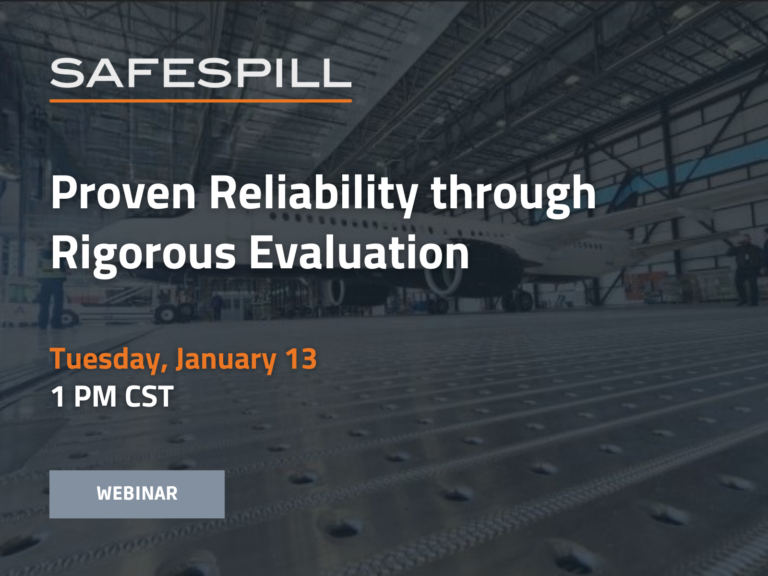 SAFESPILL

Proven Reliability through Rigorous Evaluation

Tuesday, January 13
1 PM CST

WEBINAR